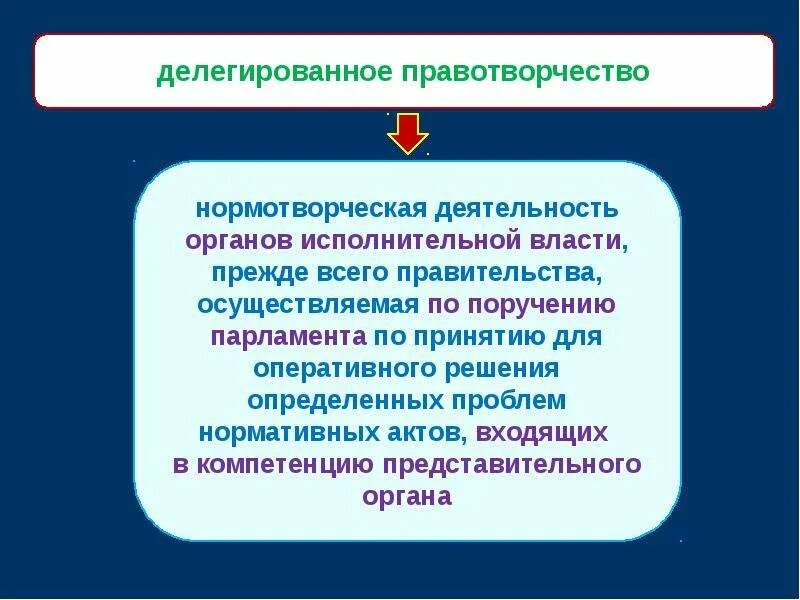 делегированное правотворчество

нормотворческая деятельность органов исполнительной власти, прежде всего правительства, осуществляемая по поручению парламента по принятию для оперативного решения определенных проблем нормативных актов, входящих в компетенцию представительного органа